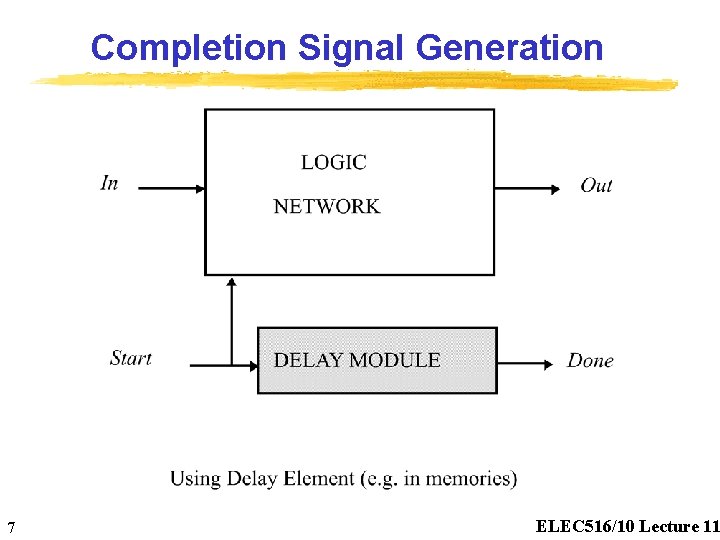 Completion Signal Generation

In

LOGIC

NETWORK

Out

Start

DELAY MODULE

Done

Using Delay Element (e.g. in memories)

7

ELEC516/10 Lecture 11